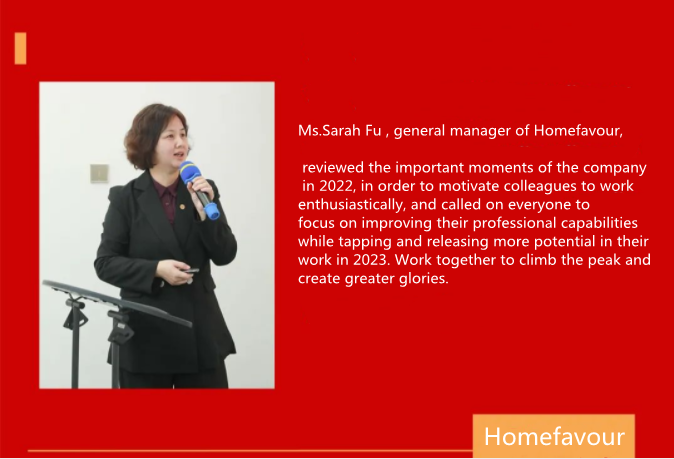 Ms.Sarah Fu , general manager of Homefavour,

reviewed the important moments of the company in 2022, in order to motivate colleagues to work enthusiastically, and called on everyone to focus on improving their professional capabilities while tapping and releasing more potential in their work in 2023. Work together to climb the peak and create greater glories.

Homefavour